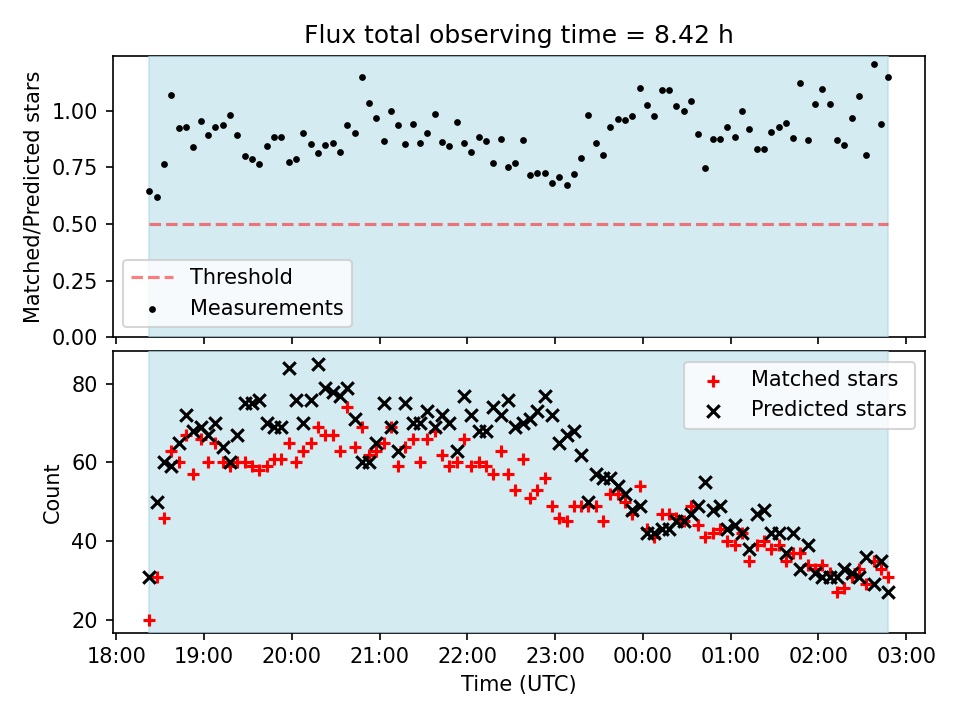 Flux total observing time = 8.42 h

Matched/Predicted stars

1.00
0.75
0.50
0.25
0.00

Threshold
Measurements

Count

80
60
40
20

Matched stars
Predicted stars

18:00 19:00 20:00 21:00 22:00 23:00 00:00 01:00 02:00 03:00

Time (UTC)